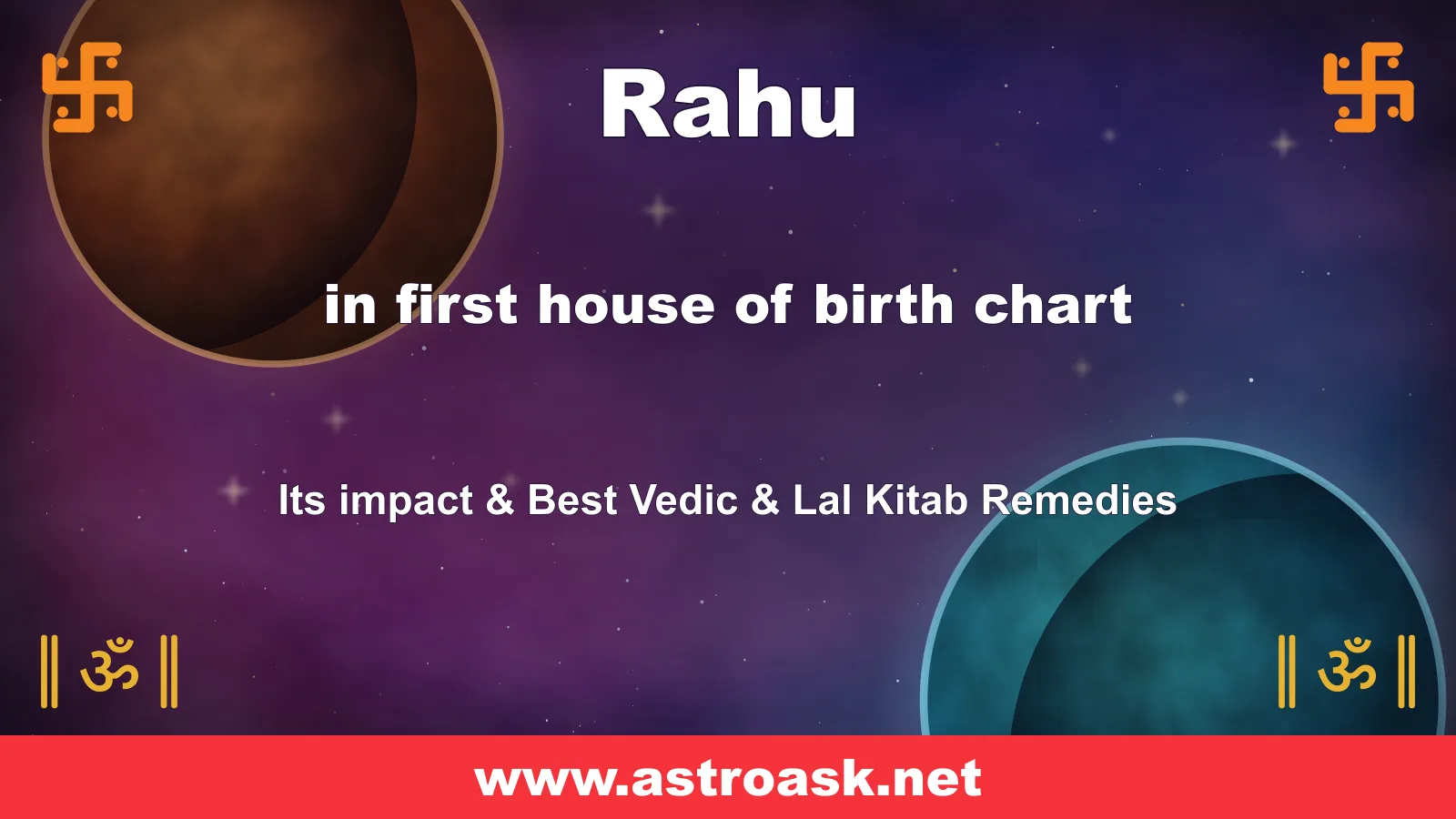 Rahu

in first house of birth chart

Its impact & Best Vedic & Lal Kitab Remedies

॥ ॐ ॥

॥ ॐ ॥

www.astroask.net